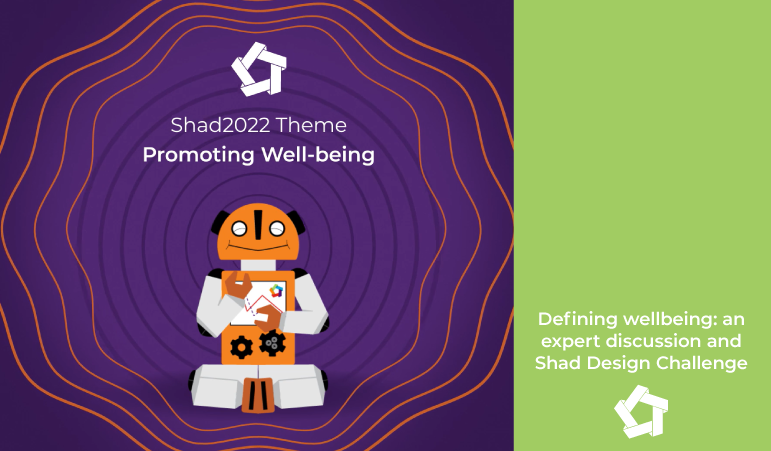 Shad2022 Theme
Promoting Well-being

Defining wellbeing: an expert discussion and Shad Design Challenge